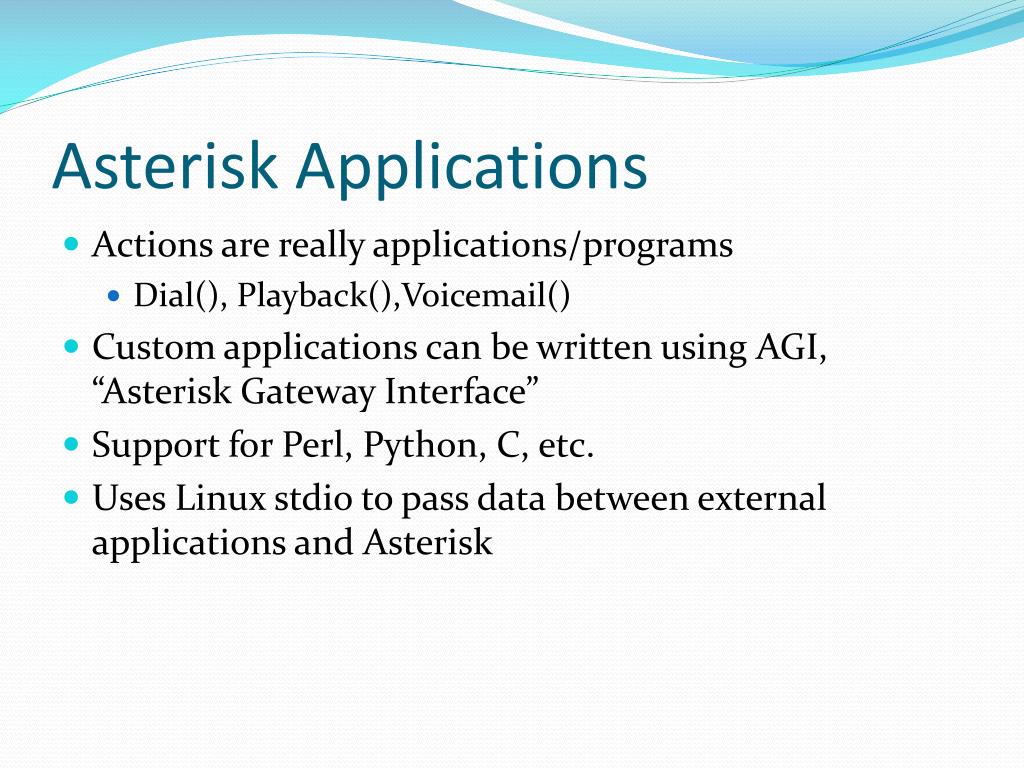 Asterisk Applications

Actions are really applications/programs

Dial(), Playback(),Voicemail()

Custom applications can be written using AGI, “Asterisk Gateway Interface”

Support for Perl, Python, C, etc.

Uses Linux stdio to pass data between external applications and Asterisk